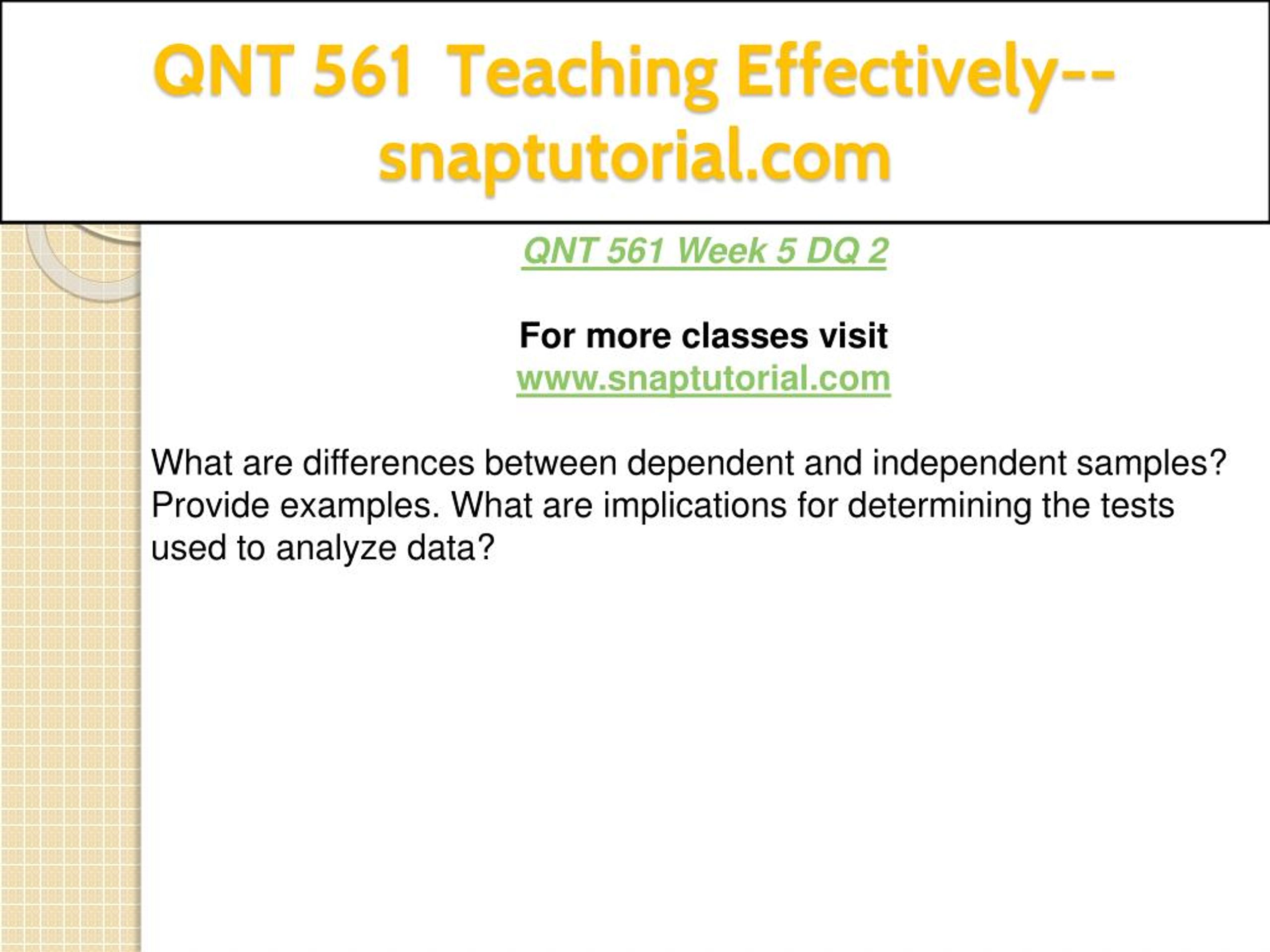 QNT 561 Teaching Effectively--snaptutorial.com

QNT 561 Week 5 DQ 2

For more classes visit
www.snaptutorial.com

What are differences between dependent and independent samples? Provide examples. What are implications for determining the tests used to analyze data?